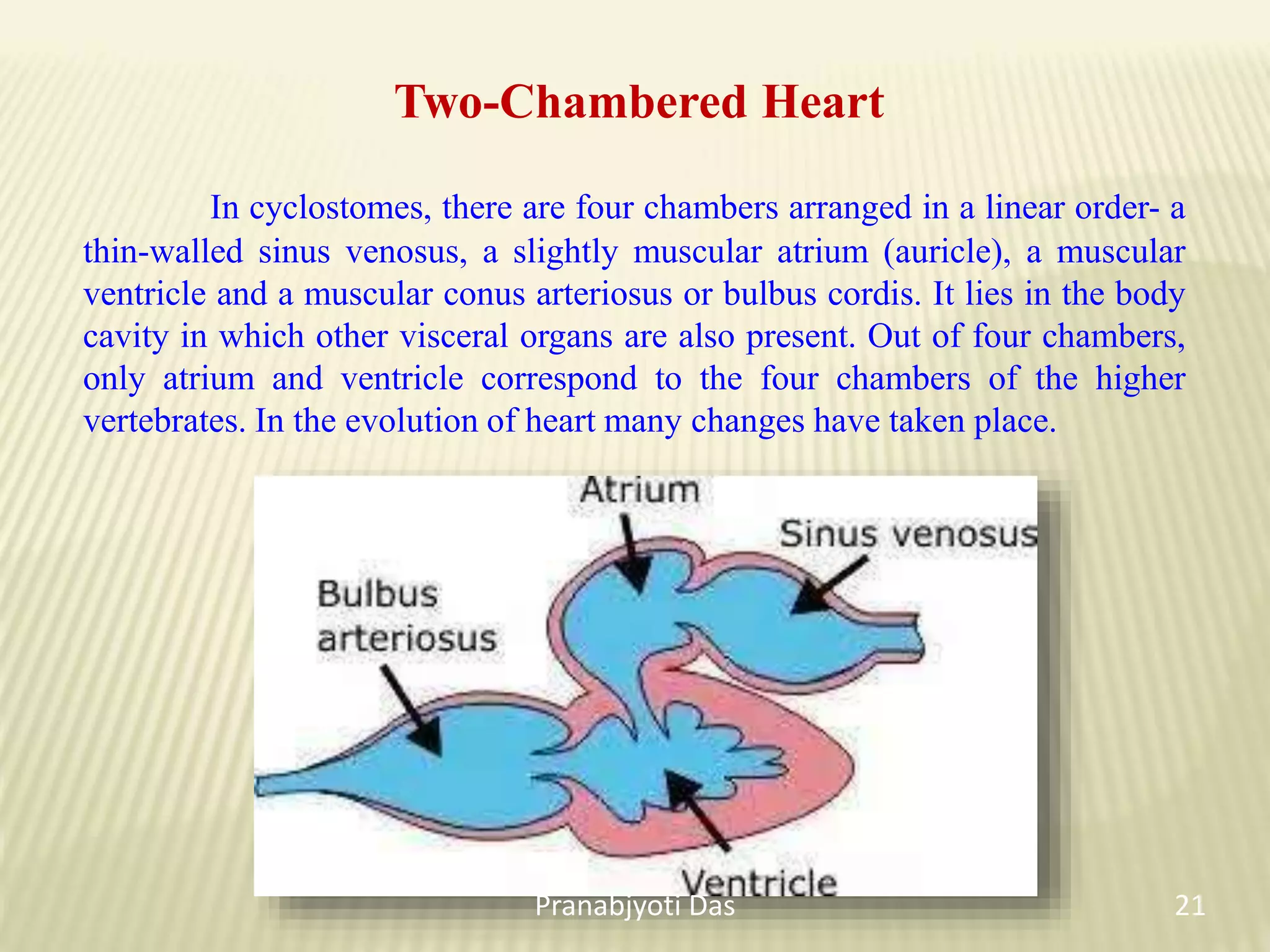 Two-Chambered Heart

In cyclostomes, there are four chambers arranged in a linear order- a thin-walled sinus venosus, a slightly muscular atrium (auricle), a muscular ventricle and a muscular conus arteriosus or bulbus cordis. It lies in the body cavity in which other visceral organs are also present. Out of four chambers, only atrium and ventricle correspond to the four chambers of the higher vertebrates. In the evolution of heart many changes have taken place.

Atrium
Sinus venosus
Bulbus arteriosus
Ventricle

Pranabjyoti Das
21